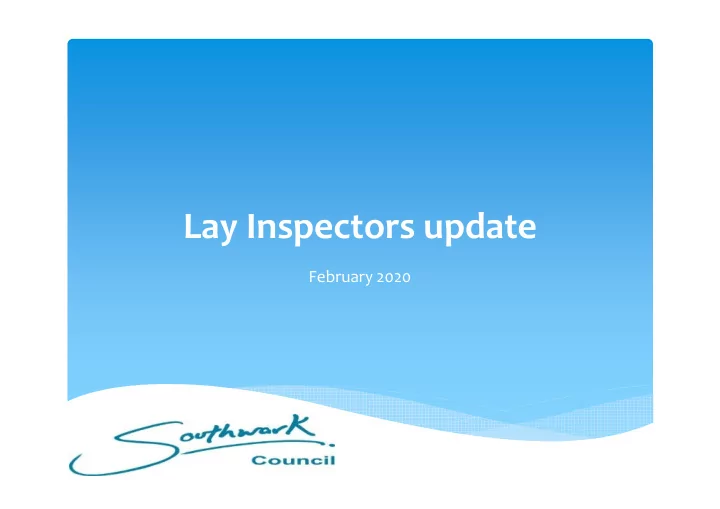 Lay Inspectors update

February 2020

Southwark
Council